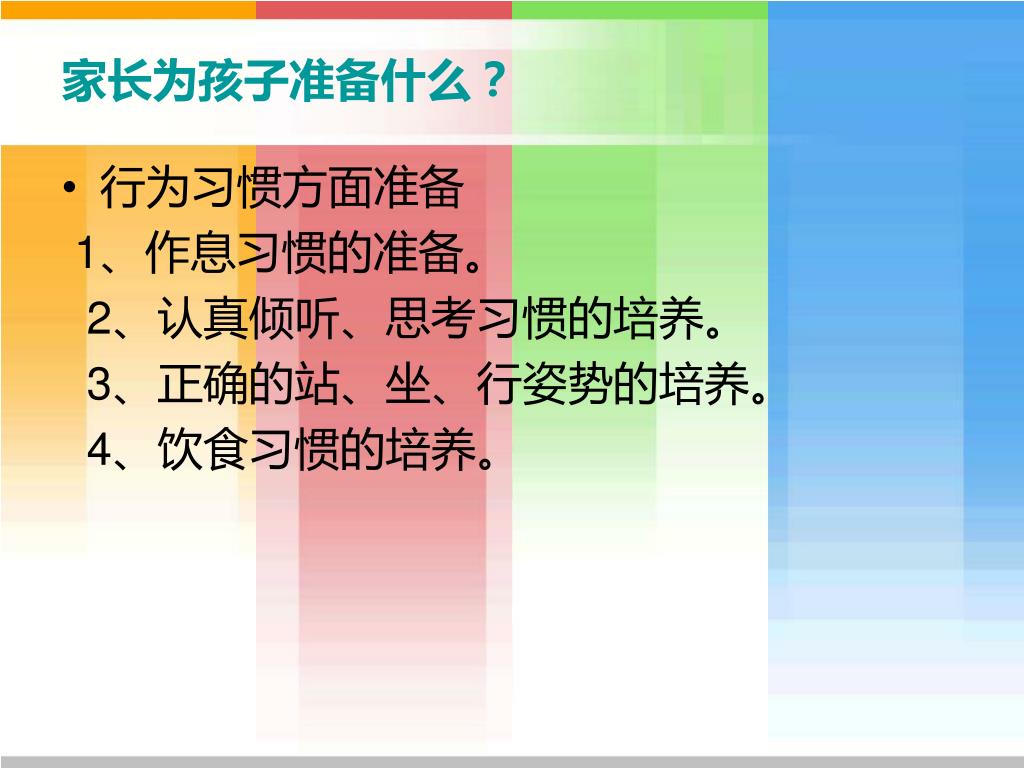 家长为孩子准备什么？

• 行为习惯方面准备
1、作息习惯的准备。
2、认真倾听、思考习惯的培养。
3、正确的站、坐、行姿势的培养。
4、饮食习惯的培养。